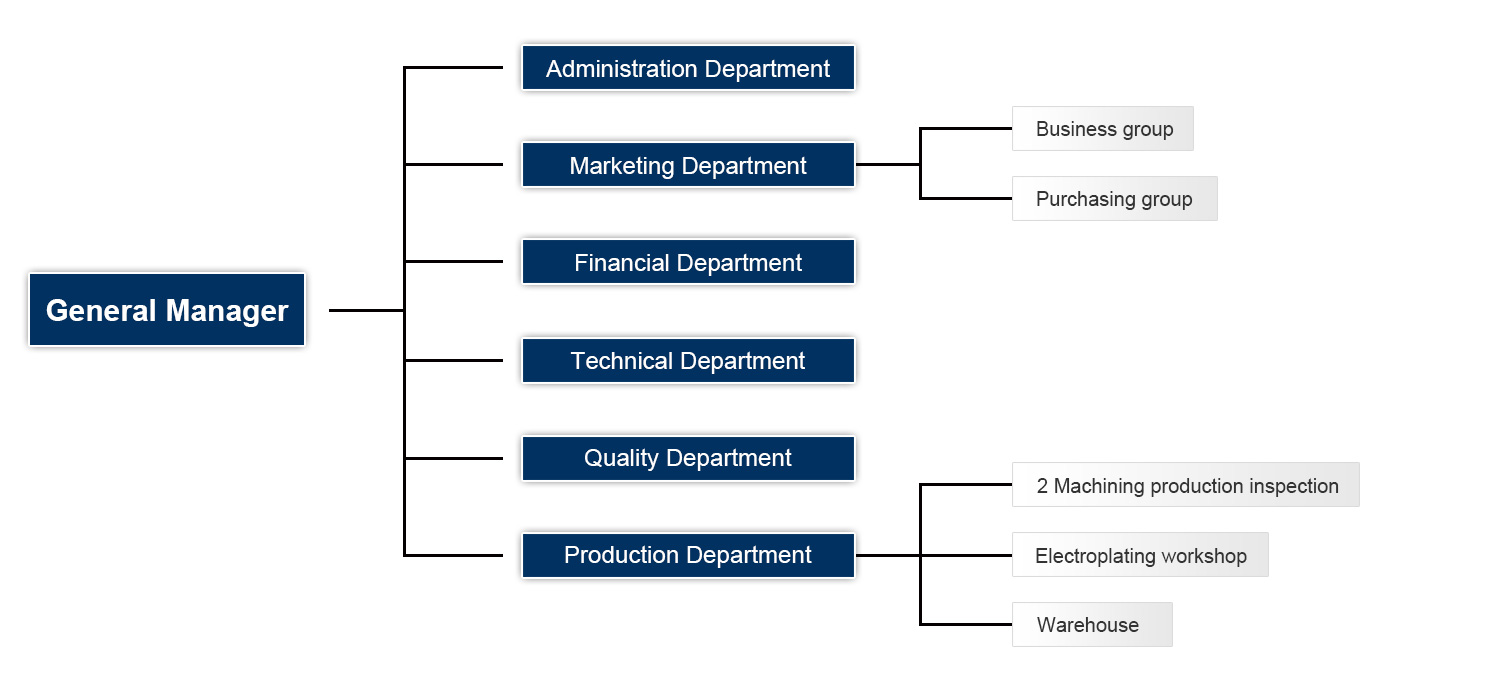 General Manager

Administration Department

Marketing Department

Business group

Purchasing group

Financial Department

Technical Department

Quality Department

Production Department

2 Machining production inspection

Electroplating workshop

Warehouse